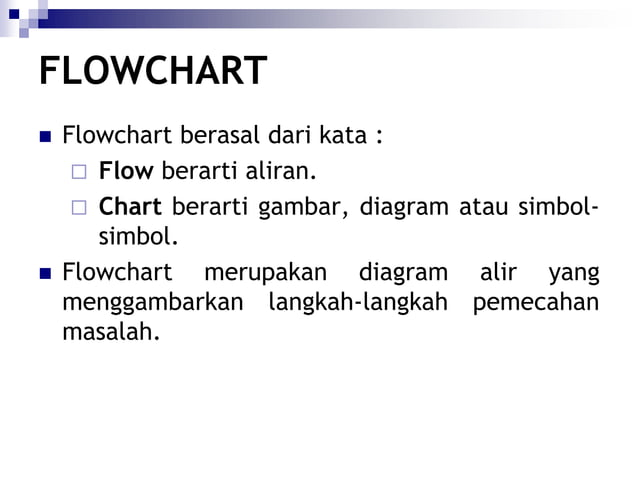 FLOWCHART

Flowchart berasal dari kata :

Flow berarti aliran.

Chart berarti gambar, diagram atau simbol-simbol.

Flowchart merupakan diagram alir yang menggambarkan langkah-langkah pemecahan masalah.